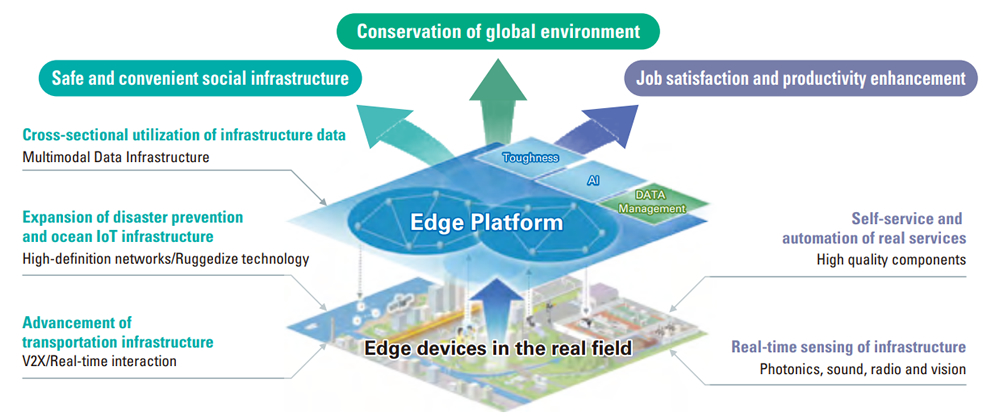 Conservation of global environment

Safe and convenient social infrastructure

Job satisfaction and productivity enhancement

Cross-sectional utilization of infrastructure data
Multimodal Data Infrastructure

Expansion of disaster prevention and ocean IoT infrastructure
High-definition networks/Ruggedize technology

Advancement of transportation infrastructure
V2X/Real-time interaction

Toughness

AI

DATA Management

Edge Platform

Edge devices in the real field

Self-service and automation of real services
High quality components

Real-time sensing of infrastructure
Photonics, sound, radio and vision